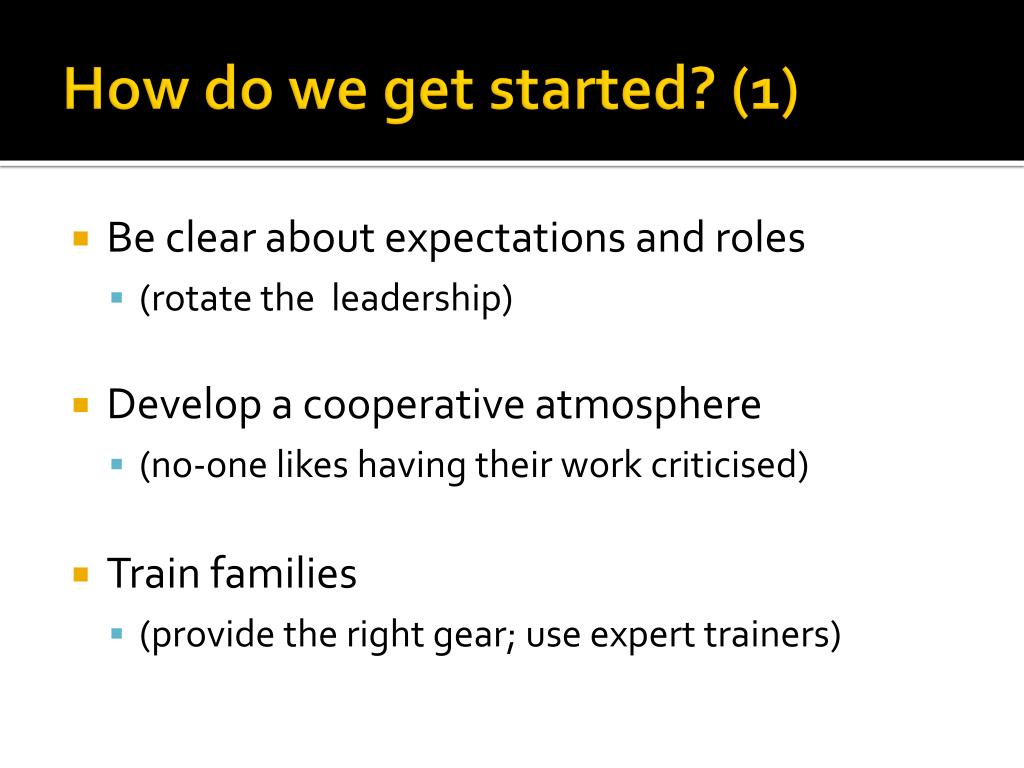 How do we get started? (1)

Be clear about expectations and roles
(rotate the leadership)

Develop a cooperative atmosphere
(no-one likes having their work criticised)

Train families
(provide the right gear; use expert trainers)